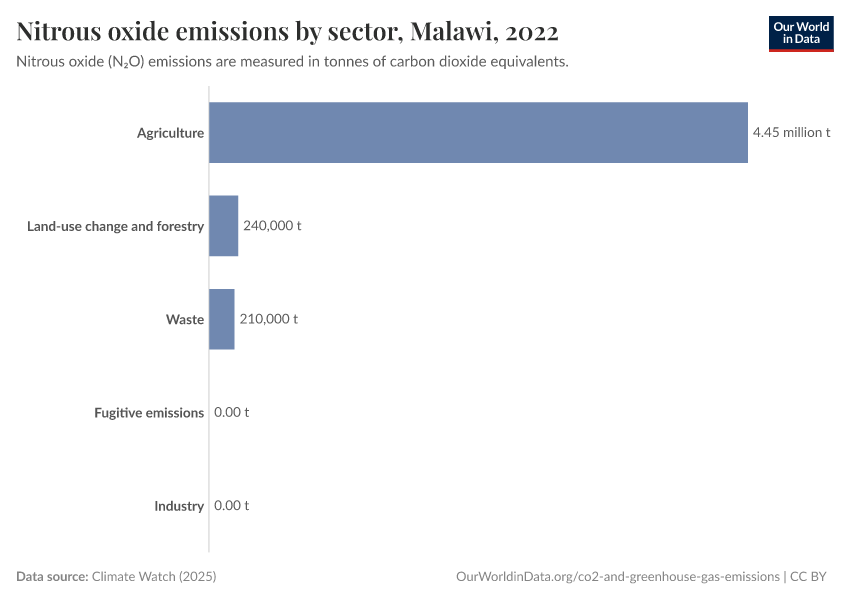 Nitrous oxide emissions by sector, Malawi, 2022

Our World in Data

Nitrous oxide ($N_2O$) emissions are measured in tonnes of carbon dioxide equivalents.

Agriculture 4.45 million t

Land-use change and forestry 240,000 t

Waste 210,000 t

Fugitive emissions 0.00 t

Industry 0.00 t

Data source: Climate Watch (2025)

OurWorldinData.org/co2-and-greenhouse-gas-emissions | CC BY